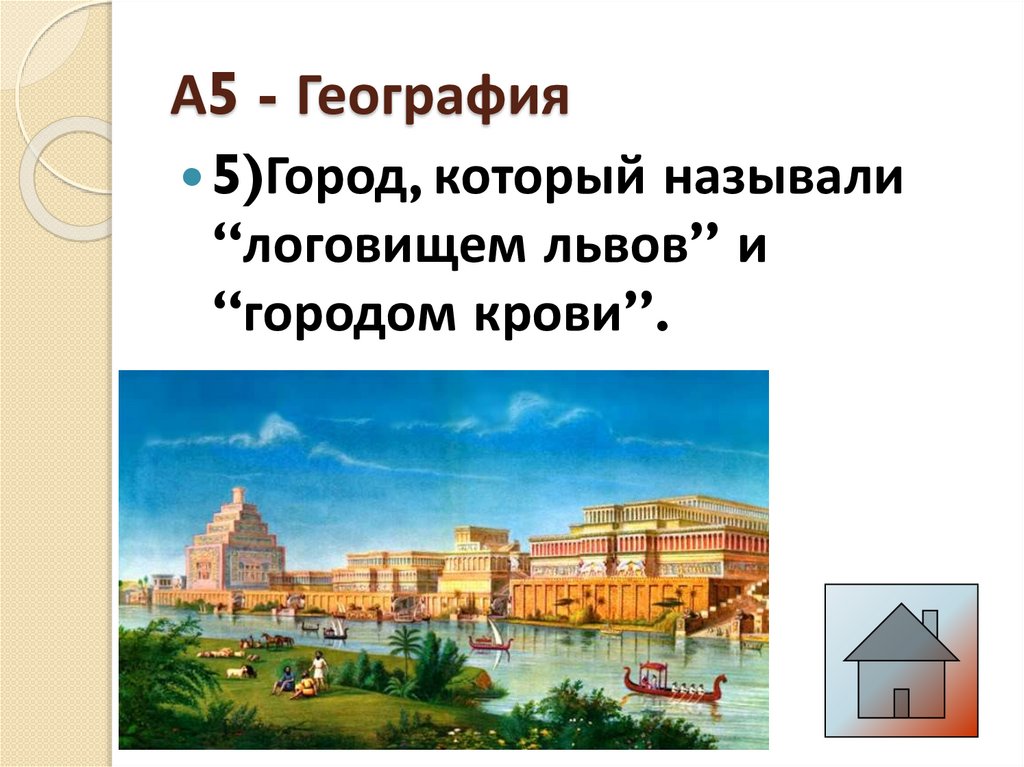 А5 - География

5)Город, который называли “логовищем львов” и “городом крови”.